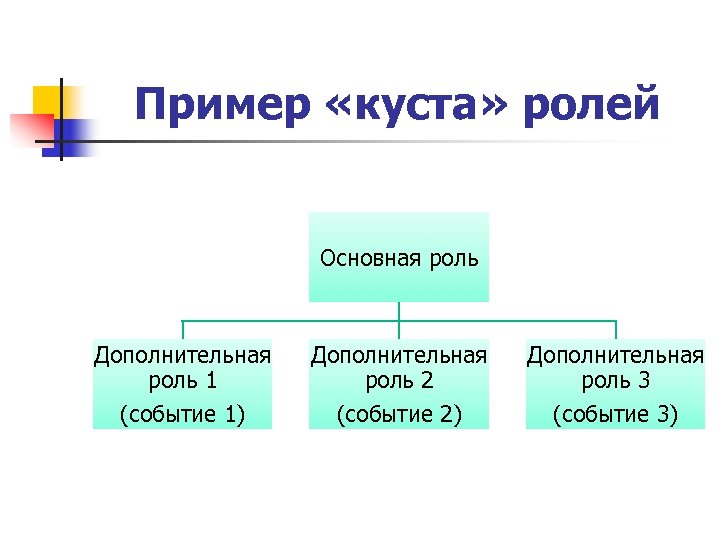 Пример «куста» ролей

Основная роль

Дополнительная роль 1
(событие 1)

Дополнительная роль 2
(событие 2)

Дополнительная роль 3
(событие 3)